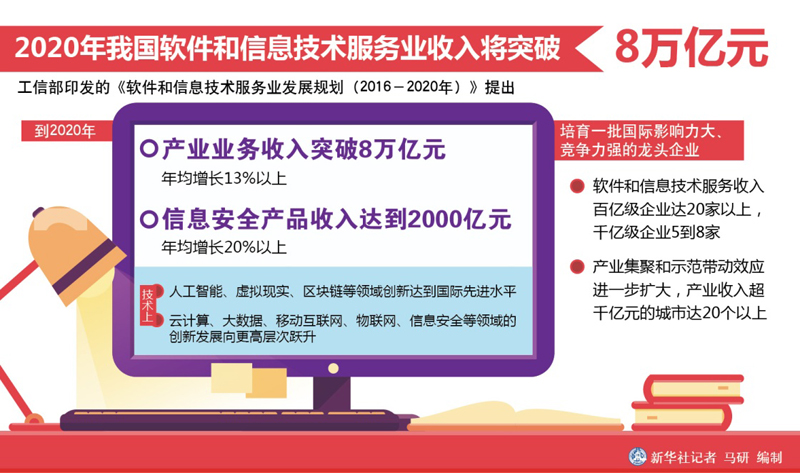 2020年我国软件和信息技术服务业收入将突破 8万亿元

工信部印发的《软件和信息技术服务业发展规划（2016－2020年）》提出

到2020年

产业业务收入突破8万亿元
年均增长13%以上

信息安全产品收入达到2000亿元
年均增长20%以上

技术上

人工智能、虚拟现实、区块链等领域创新达到国际先进水平

云计算、大数据、移动互联网、物联网、信息安全等领域的创新发展向更高层次跃升

培育一批国际影响力大、竞争力强的龙头企业

软件和信息技术服务收入百亿级企业达20家以上，千亿级企业5到8家

产业集聚和示范带动效应进一步扩大，产业收入超千亿元的城市达20个以上

新华社记者 马研 编制